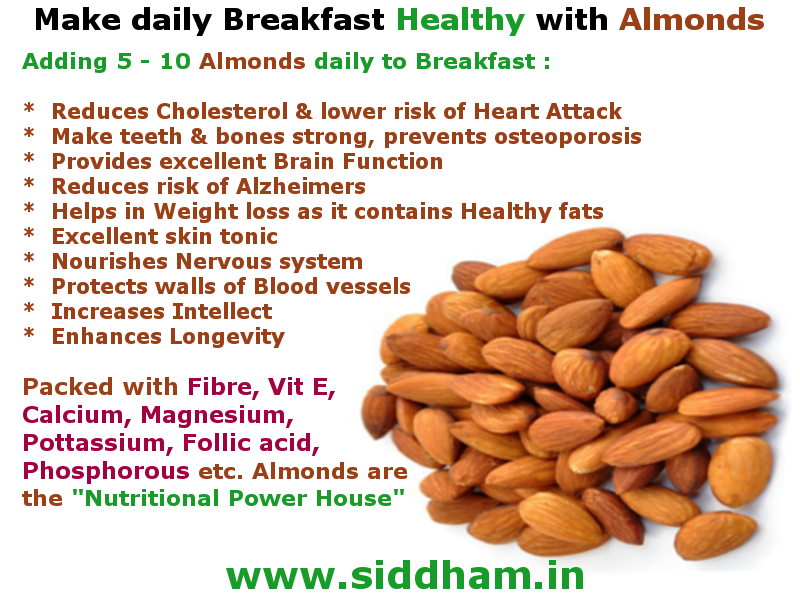 Make daily Breakfast Healthy with Almonds

Adding 5 - 10 Almonds daily to Breakfast :

* Reduces Cholesterol & lower risk of Heart Attack
* Make teeth & bones strong, prevents osteoporosis
* Provides excellent Brain Function
* Reduces risk of Alzheimers
* Helps in Weight loss as it contains Healthy fats
* Excellent skin tonic
* Nourishes Nervous system
* Protects walls of Blood vessels
* Increases Intellect
* Enhances Longevity

Packed with Fibre, Vit E, Calcium, Magnesium, Pottassium, Follic acid, Phosphorous etc. Almonds are the "Nutritional Power House"

www.siddham.in